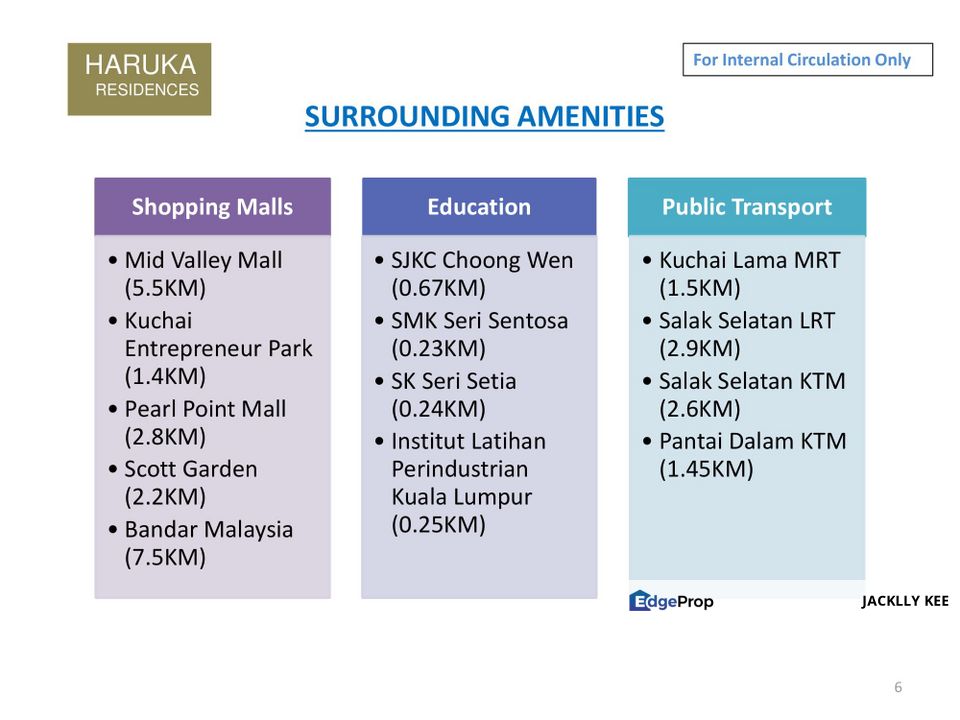 HARUKA
RESIDENCES

For Internal Circulation Only

SURROUNDING AMENITIES

Shopping Malls

• Mid Valley Mall (5.5KM)
• Kuchai Entrepreneur Park (1.4KM)
• Pearl Point Mall (2.8KM)
• Scott Garden (2.2KM)
• Bandar Malaysia (7.5KM)

Education

• SJKC Choong Wen (0.67KM)
• SMK Seri Sentosa (0.23KM)
• SK Seri Setia (0.24KM)
• Institut Latihan Perindustrian Kuala Lumpur (0.25KM)

Public Transport

• Kuchai Lama MRT (1.5KM)
• Salak Selatan LRT (2.9KM)
• Salak Selatan KTM (2.6KM)
• Pantai Dalam KTM (1.45KM)

EdgeProp

JACKLLY KEE

6